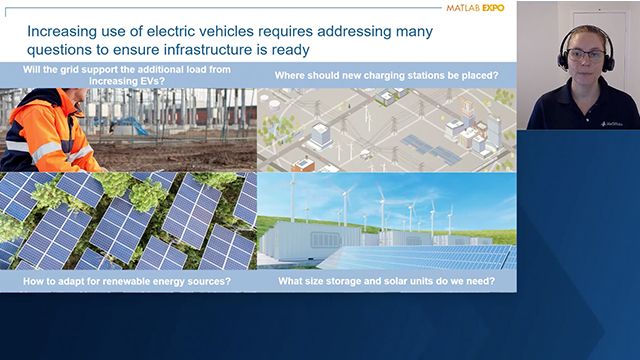 MATLAB EXPO

Increasing use of electric vehicles requires addressing many questions to ensure infrastructure is ready

Will the grid support the additional load from increasing EVs?

Where should new charging stations be placed?

How to adapt for renewable energy sources?

What size storage and solar units do we need?

MathWorks